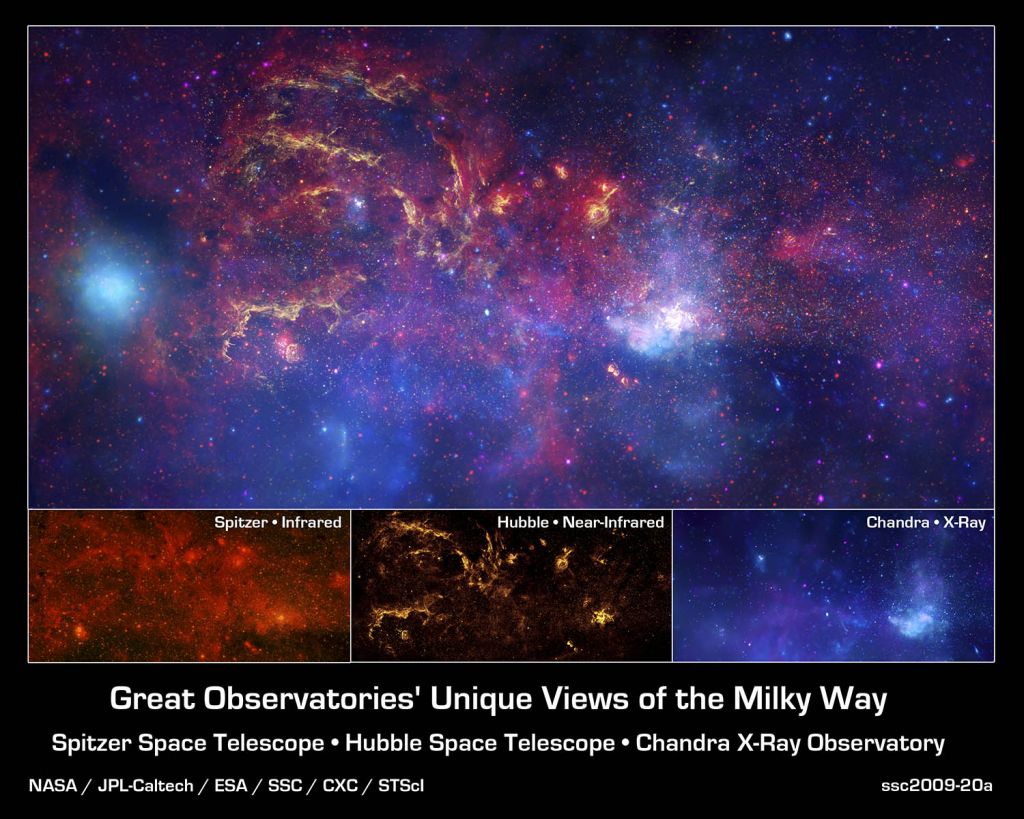 Spitzer • Infrared

Hubble • Near-Infrared

Chandra • X-Ray

Great Observatories' Unique Views of the Milky Way

Spitzer Space Telescope • Hubble Space Telescope • Chandra X-Ray Observatory

NASA / JPL-Caltech / ESA / SSC / CXC / STScI

ssc2009-20a